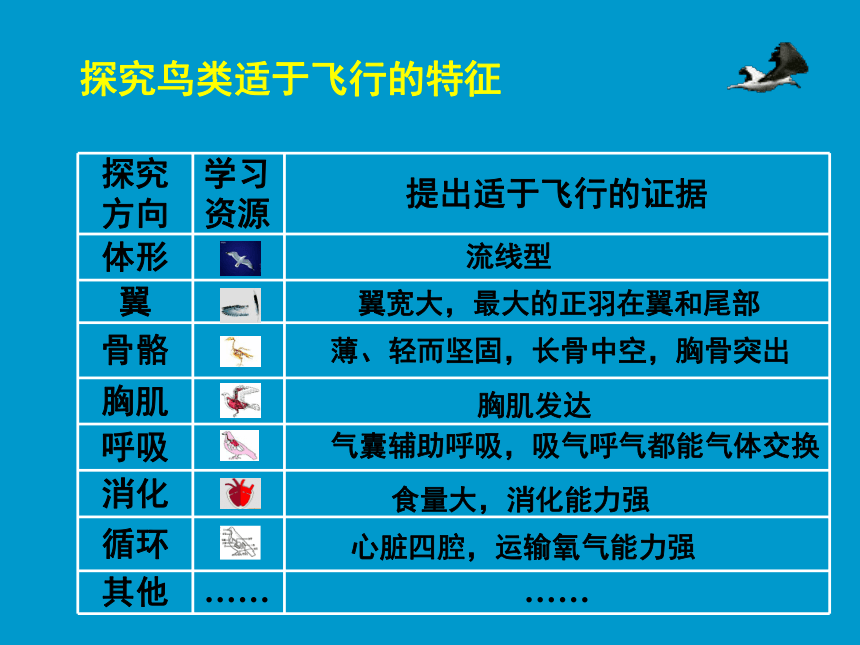 探究鸟类适于飞行的特征

| 探究方向 | 学习资源 | 提出适于飞行的证据 |
|---|---|---|
| 体形 | | 流线型 |
| 翼 | | 翼宽大，最大的正羽在翼和尾部 |
| 骨骼 | | 薄、轻而坚固，长骨中空，胸骨突出 |
| 胸肌 | | 胸肌发达 |
| 呼吸 | | 气囊辅助呼吸，吸气呼气都能气体交换 |
| 消化 | | 食量大，消化能力强 |
| 循环 | | 心脏四腔，运输氧气能力强 |
| 其他 | …… | …… |